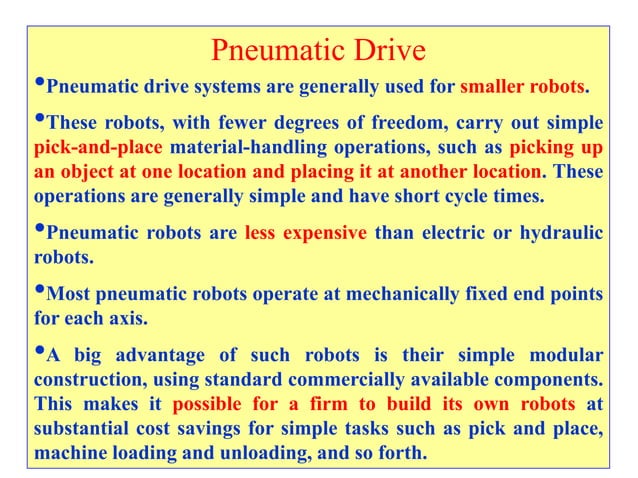 Pneumatic Drive

•Pneumatic drive systems are generally used for smaller robots.

•These robots, with fewer degrees of freedom, carry out simple pick-and-place material-handling operations, such as picking up an object at one location and placing it at another location. These operations are generally simple and have short cycle times.

•Pneumatic robots are less expensive than electric or hydraulic robots.

•Most pneumatic robots operate at mechanically fixed end points for each axis.

•A big advantage of such robots is their simple modular construction, using standard commercially available components. This makes it possible for a firm to build its own robots at substantial cost savings for simple tasks such as pick and place, machine loading and unloading, and so forth.